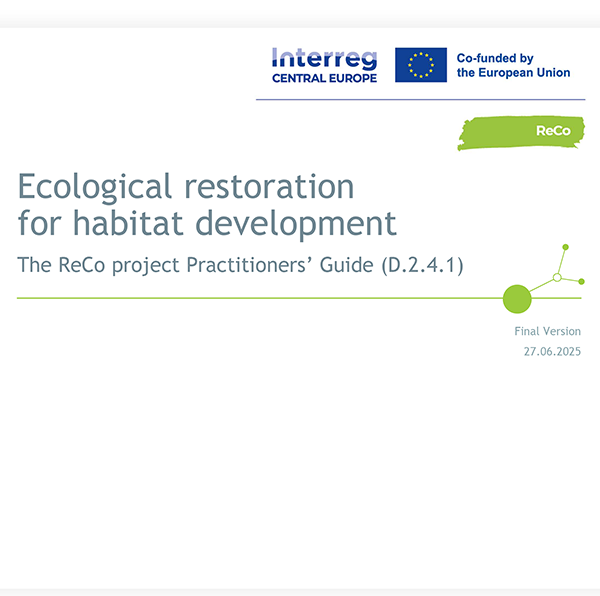 Interreg
CENTRAL EUROPE

Co-funded by
the European Union

ReCo

Ecological restoration
for habitat development

The ReCo project Practitioners' Guide (D.2.4.1)

Final Version
27.06.2025